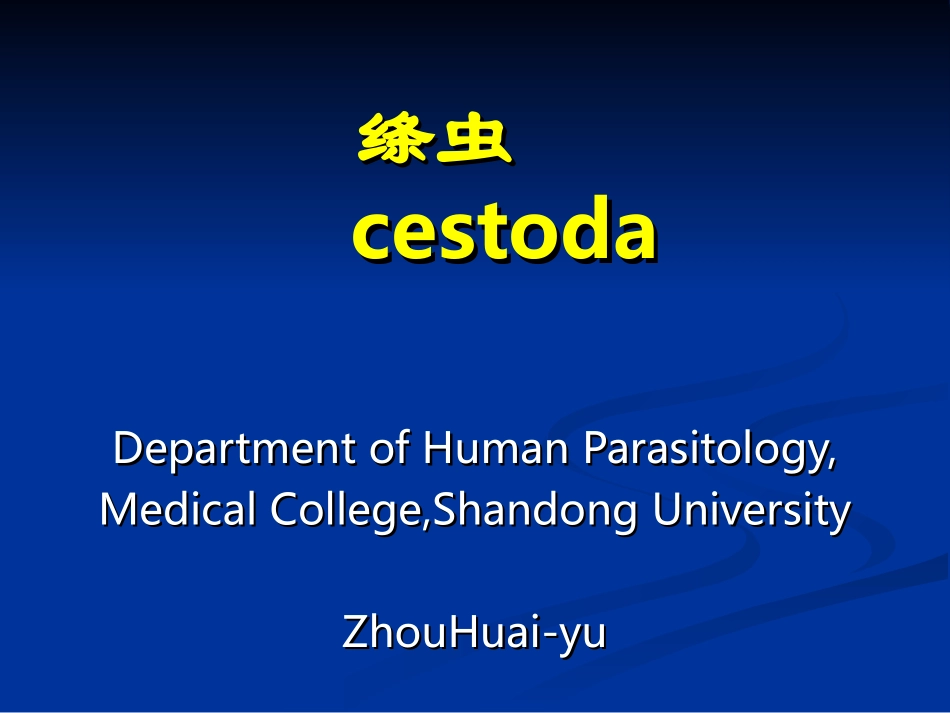 绦虫
cestoda

Department of Human Parasitology, Medical College,Shandong University

ZhouHuai-yu